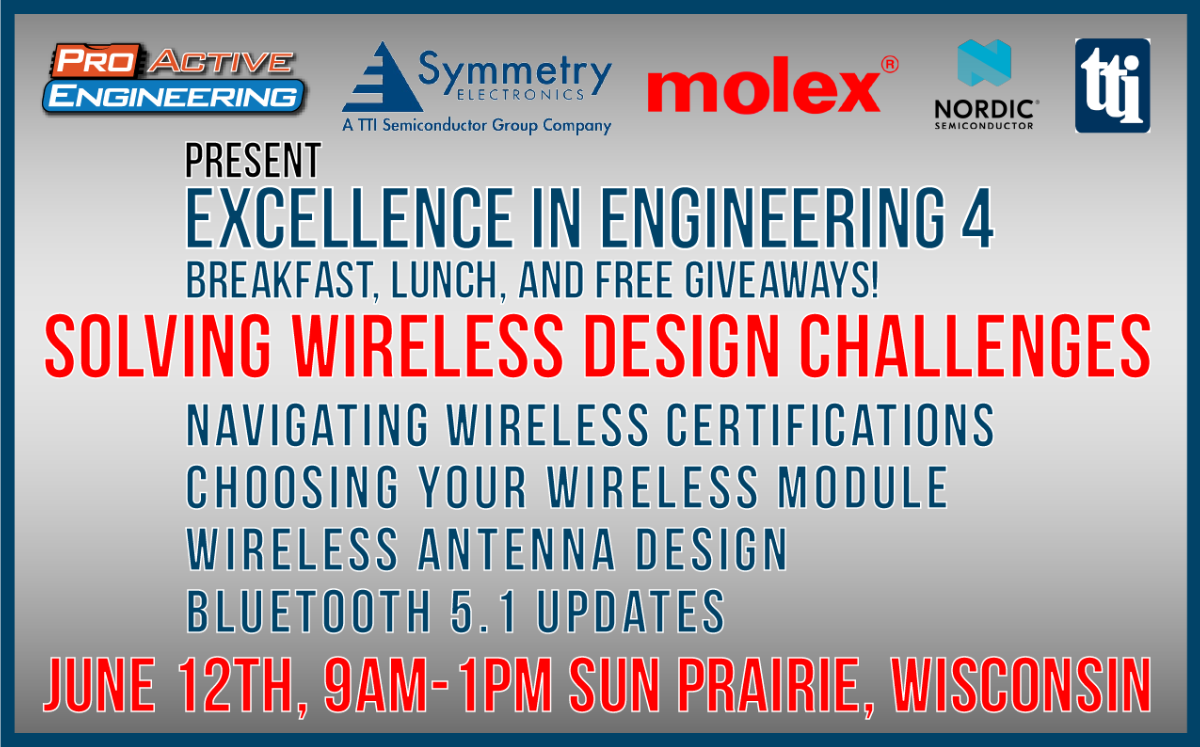 PRO ACTIVE ENGINEERING

Symmetry ELECTRONICS
A TTI Semiconductor Group Company

molex®

NORDIC® SEMICONDUCTOR

tti

PRESENT

EXCELLENCE IN ENGINEERING 4

BREAKFAST, LUNCH, AND FREE GIVEAWAYS!

SOLVING WIRELESS DESIGN CHALLENGES

NAVIGATING WIRELESS CERTIFICATIONS

CHOOSING YOUR WIRELESS MODULE

WIRELESS ANTENNA DESIGN

BLUETOOTH 5.1 UPDATES

JUNE 12TH, 9AM-1PM SUN PRAIRIE, WISCONSIN